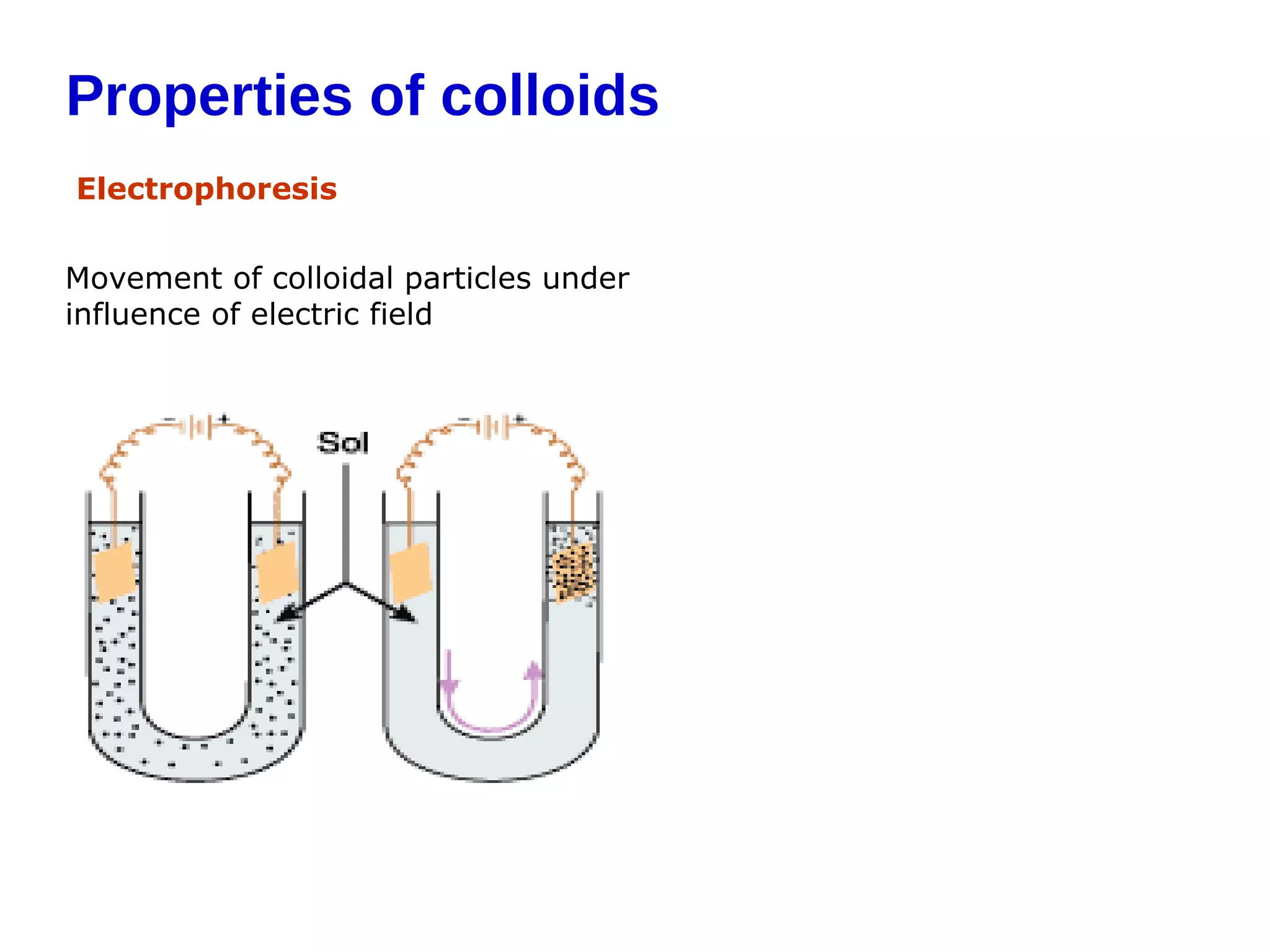 Properties of colloids

Electrophoresis

Movement of colloidal particles under influence of electric field

− +

Sol

− +